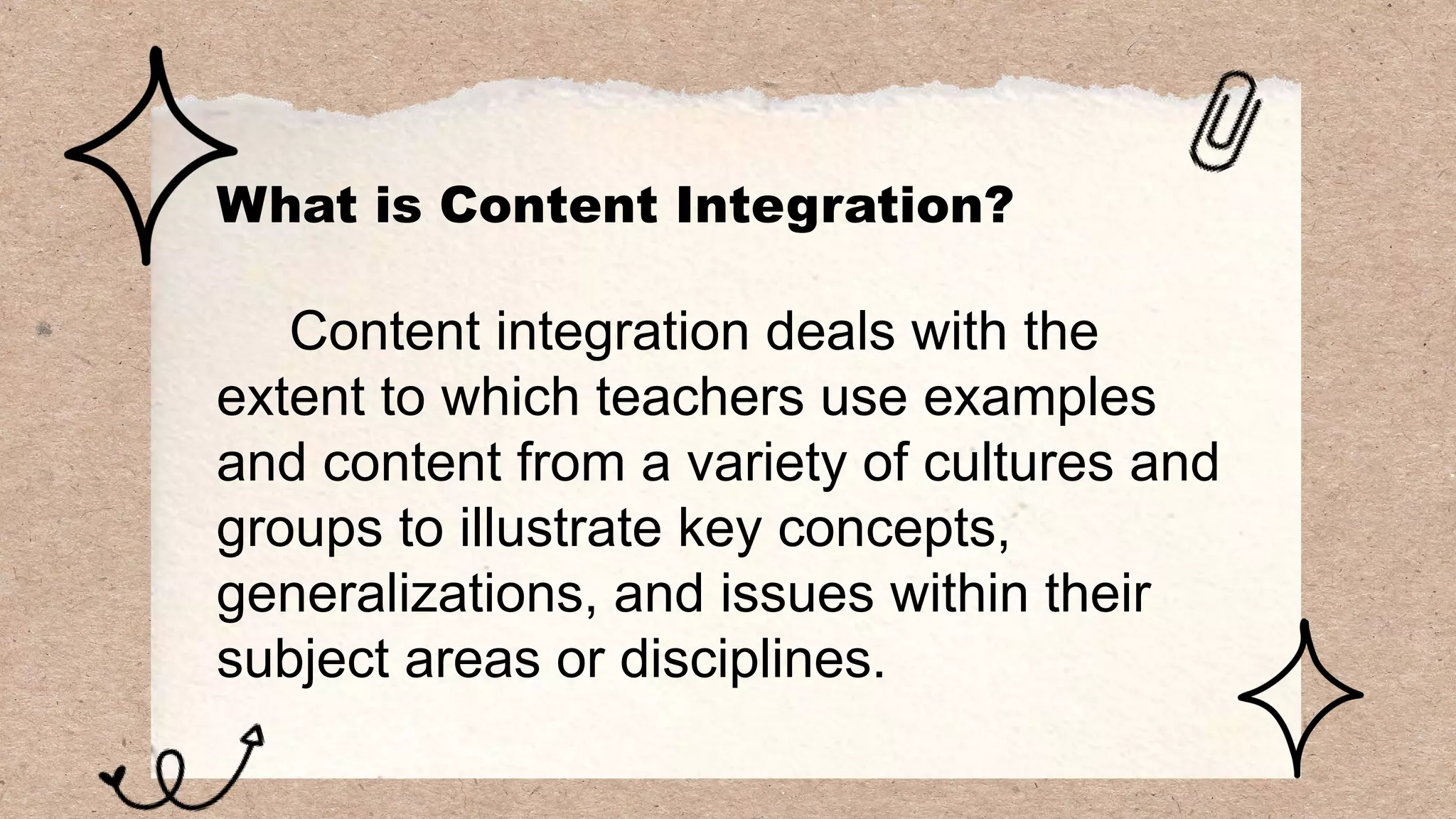 What is Content Integration?

Content integration deals with the extent to which teachers use examples and content from a variety of cultures and groups to illustrate key concepts, generalizations, and issues within their subject areas or disciplines.